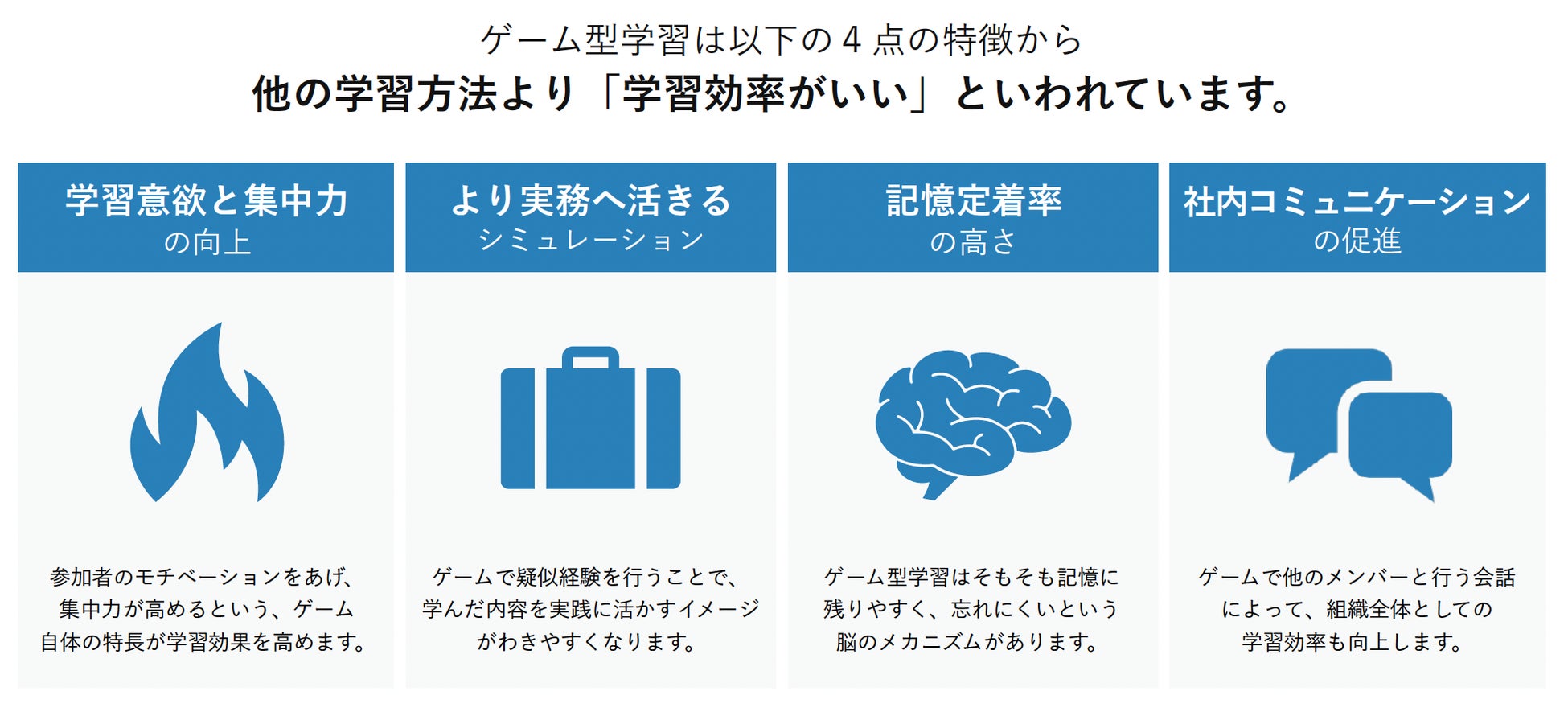 ゲーム型学習は以下の４点の特徴から
他の学習方法より「学習効率がいい」といわれています。

学習意欲と集中力
の向上

参加者のモチベーションをあげ、集中力が高めるという、ゲーム自体の特長が学習効果を高めます。

より実務へ活きる
シミュレーション

ゲームで疑似経験を行うことで、学んだ内容を実践に活かすイメージがわきやすくなります。

記憶定着率
の高さ

ゲーム型学習はそもそも記憶に残りやすく、忘れにくいという脳のメカニズムがあります。

社内コミュニケーション
の促進

ゲームで他のメンバーと行う会話によって、組織全体としての学習効率も向上します。